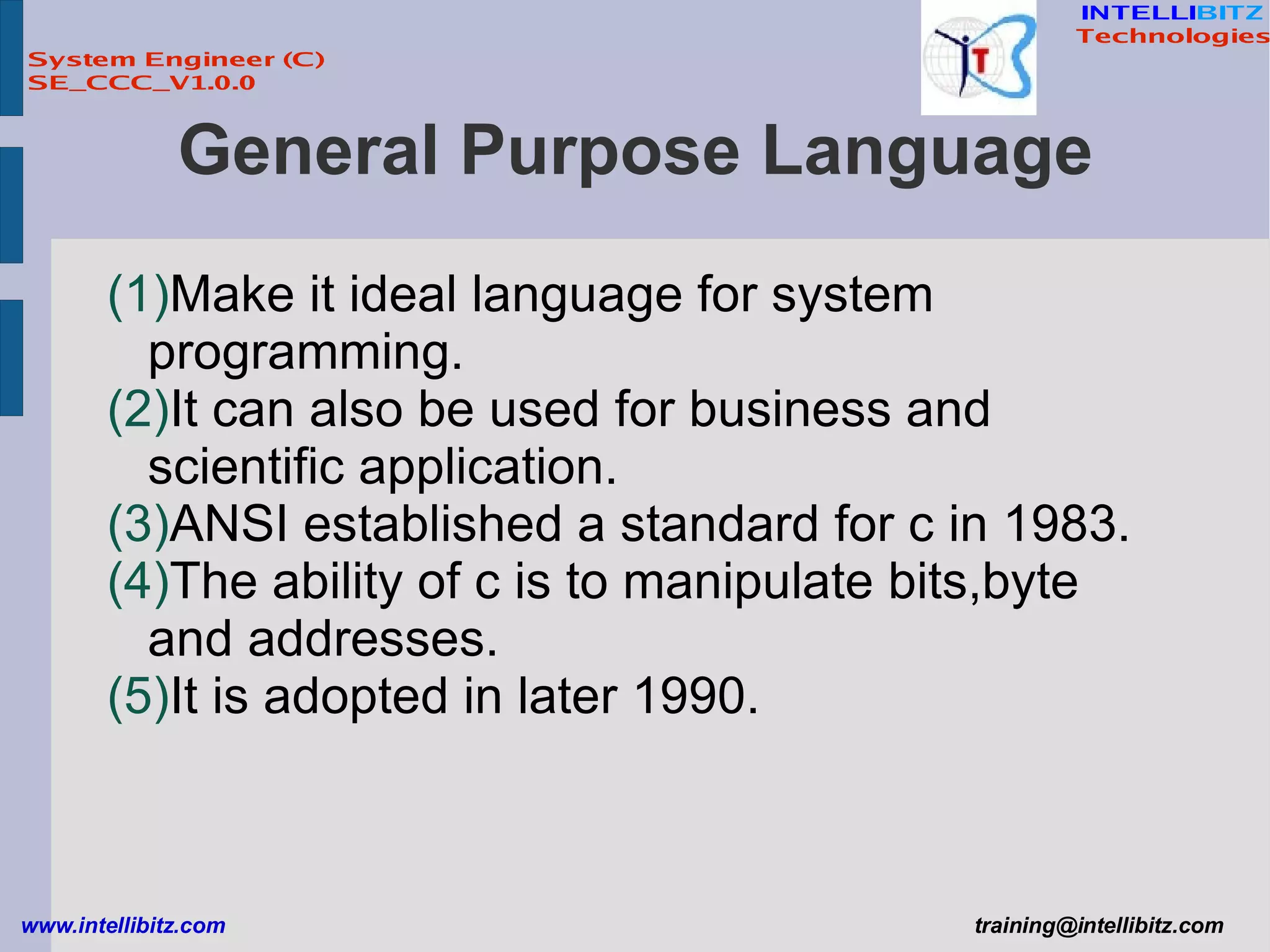 System Engineer (C)
SE_CCC_V1.0.0

T

INTELLIBITZ
Technologies

General Purpose Language

(1)Make it ideal language for system programming.
(2)It can also be used for business and scientific application.
(3)ANSI established a standard for c in 1983.
(4)The ability of c is to manipulate bits,byte and addresses.
(5)It is adopted in later 1990.

www.intellibitz.com

training@intellibitz.com